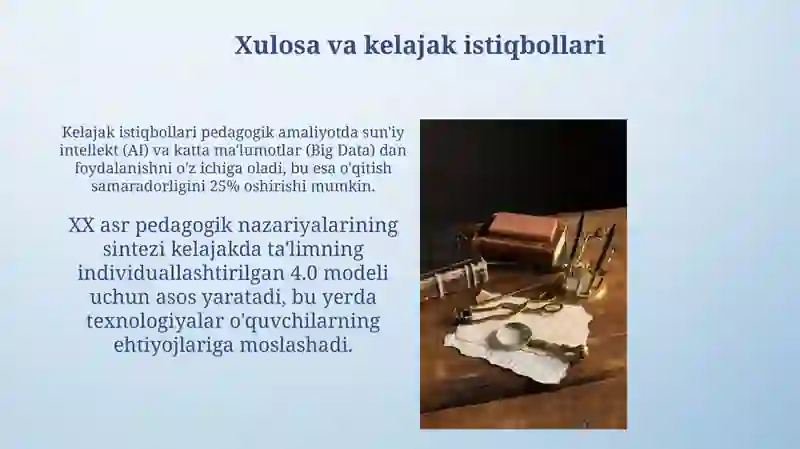 Xulosa va kelajak istiqbollari

Kelajak istiqbollari pedagogik amaliyotda sun'iy intellekt (AI) va katta ma'lumotlar (Big Data) dan foydalanishni o'z ichiga oladi, bu esa o'qitish samaradorligini 25% oshirishi mumkin.

XX asr pedagogik nazariyalarining sintezi kelajakda ta'limning individuallashtirilgan 4.0 modeli uchun asos yaratadi, bu yerda texnologiyalar o'quvchilarning ehtiyojlariga moslashadi.